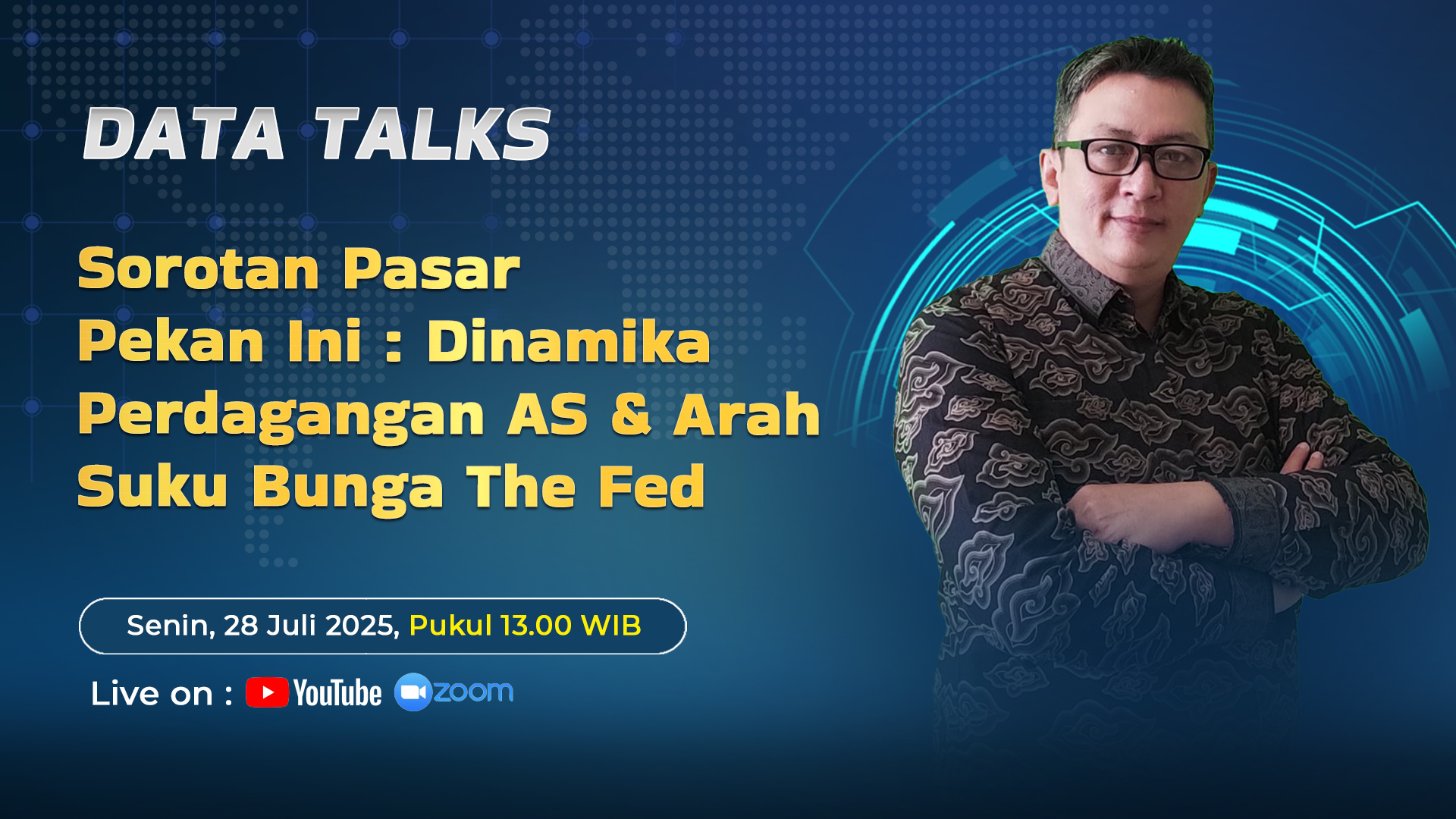 DATA TALKS

Sorotan Pasar Pekan Ini : Dinamika Perdagangan AS & Arah Suku Bunga The Fed

Senin, 28 Juli 2025, Pukul 13.00 WIB

Live on : YouTube zoom